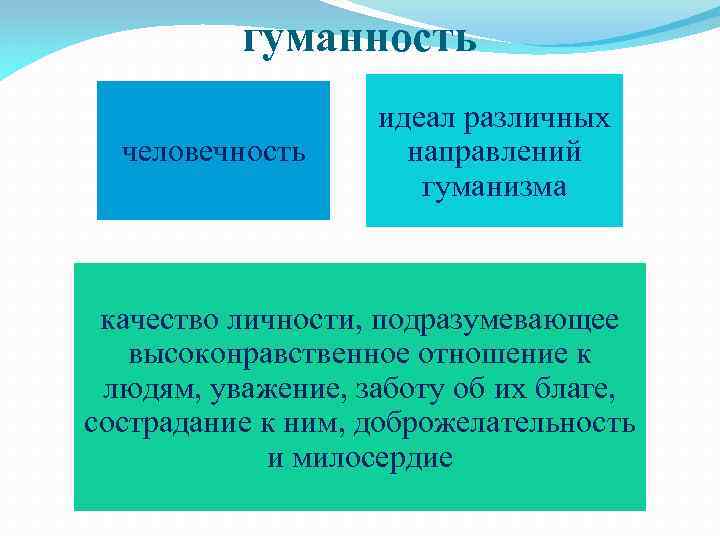 гуманность

человечность

идеал различных направлений гуманизма

качество личности, подразумевающее высоконравственное отношение к людям, уважение, заботу об их благе, сострадание к ним, доброжелательность и милосердие